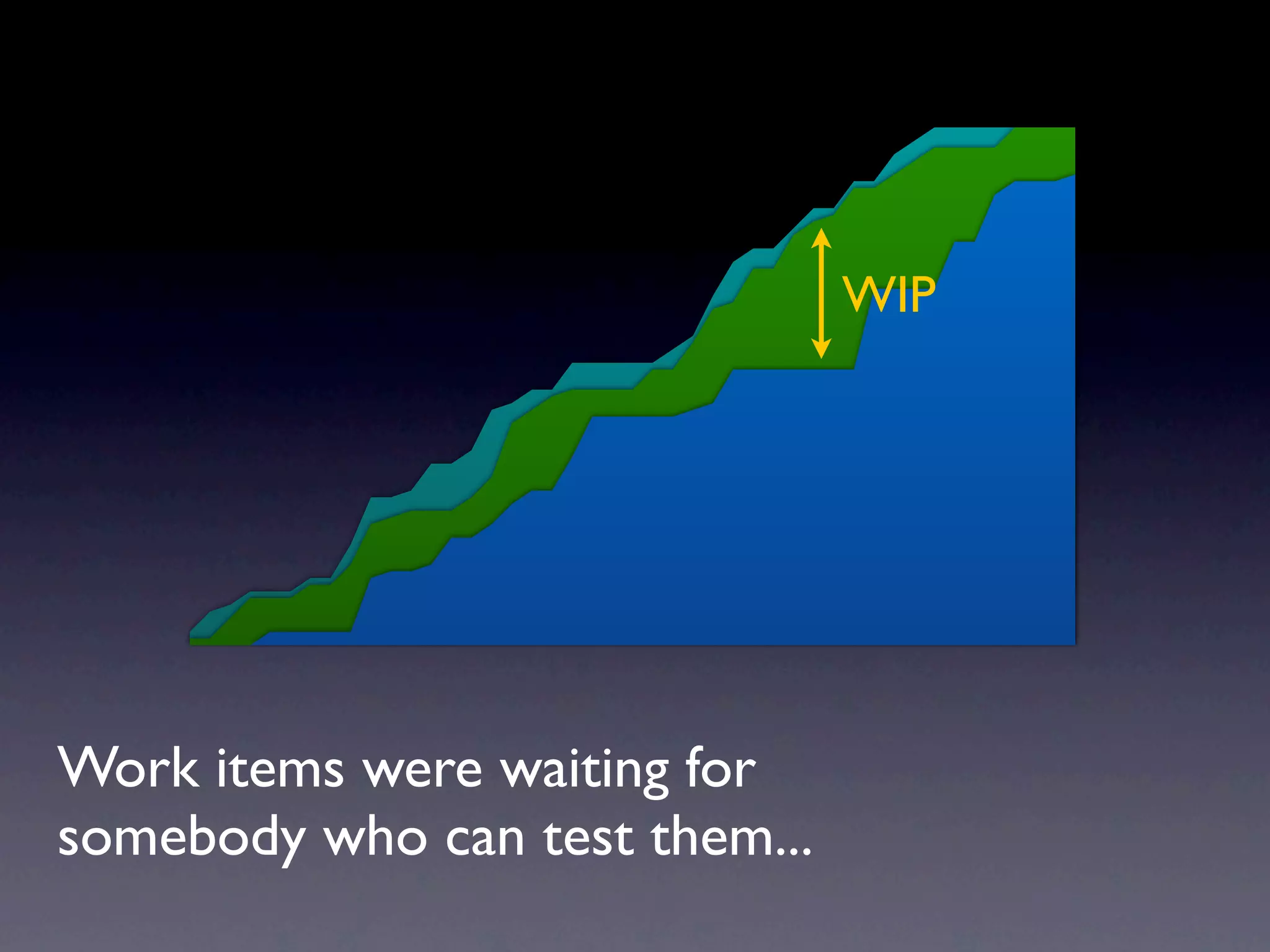 WIP

Work items were waiting for somebody who can test them...